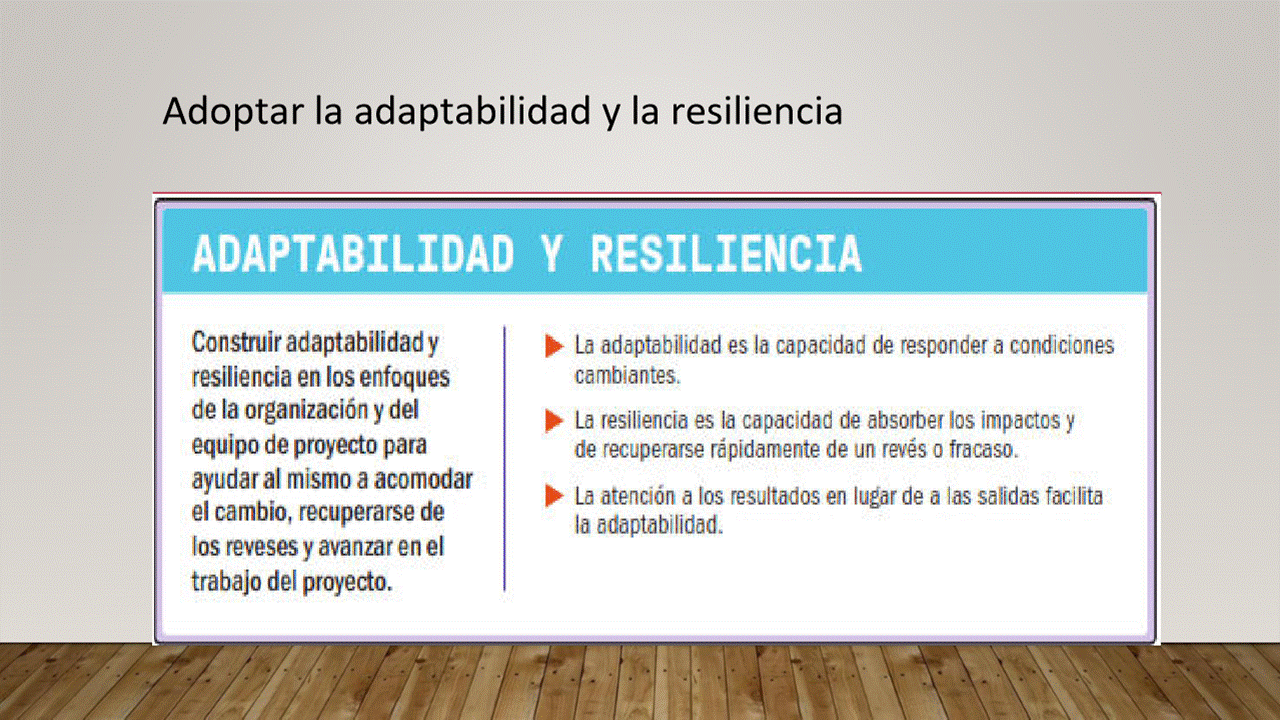 Adoptar la adaptabilidad y la resiliencia

ADAPTABILIDAD Y RESILIENCIA

Construir adaptabilidad y resiliencia en los enfoques de la organización y del equipo de proyecto para ayudar al mismo a acomodar el cambio, recuperarse de los reveses y avanzar en el trabajo del proyecto.

La adaptabilidad es la capacidad de responder a condiciones cambiantes.

La resiliencia es la capacidad de absorber los impactos y de recuperarse rápidamente de un revés o fracaso.

La atención a los resultados en lugar de a las salidas facilita la adaptabilidad.